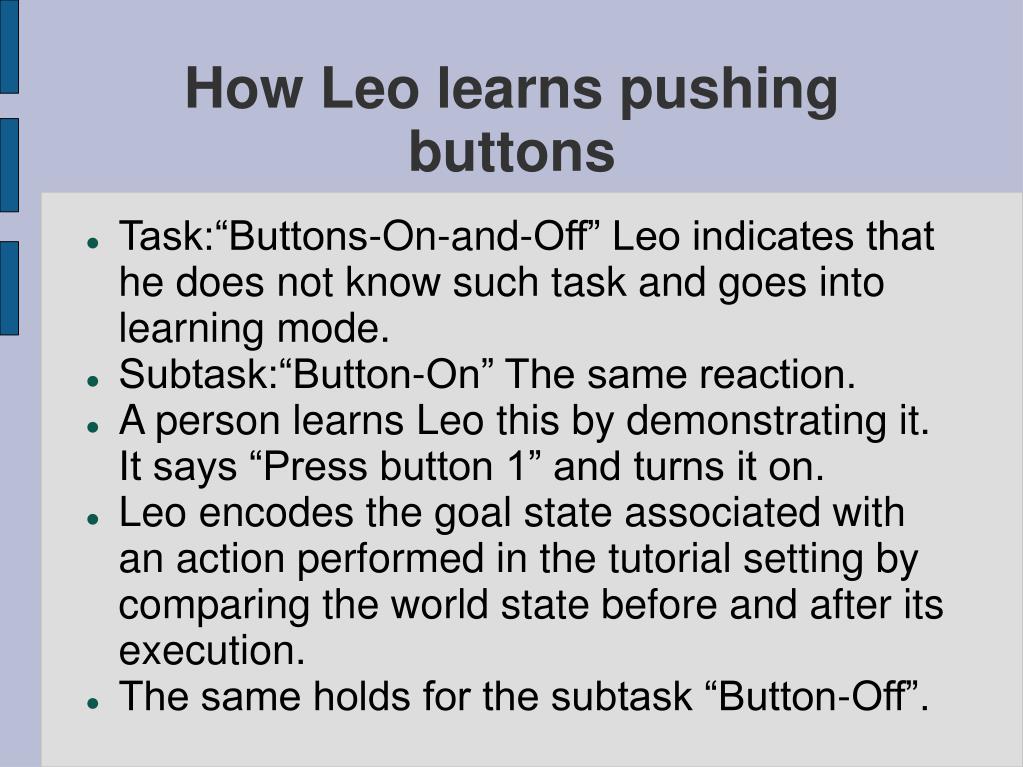 How Leo learns pushing buttons

- Task:“Buttons-On-and-Off” Leo indicates that he does not know such task and goes into learning mode.
- Subtask:“Button-On” The same reaction.
- A person learns Leo this by demonstrating it. It says “Press button 1” and turns it on.
- Leo encodes the goal state associated with an action performed in the tutorial setting by comparing the world state before and after its execution.
- The same holds for the subtask “Button-Off”.